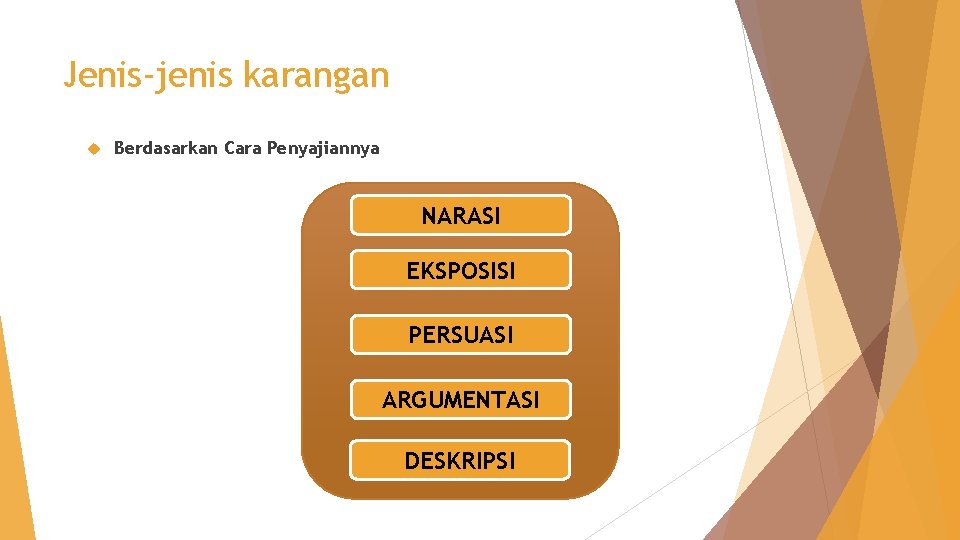 Jenis-jenis karangan

Berdasarkan Cara Penyajiannya

NARASI

EKSPOSISI

PERSUASI

ARGUMENTASI

DESKRIPSI